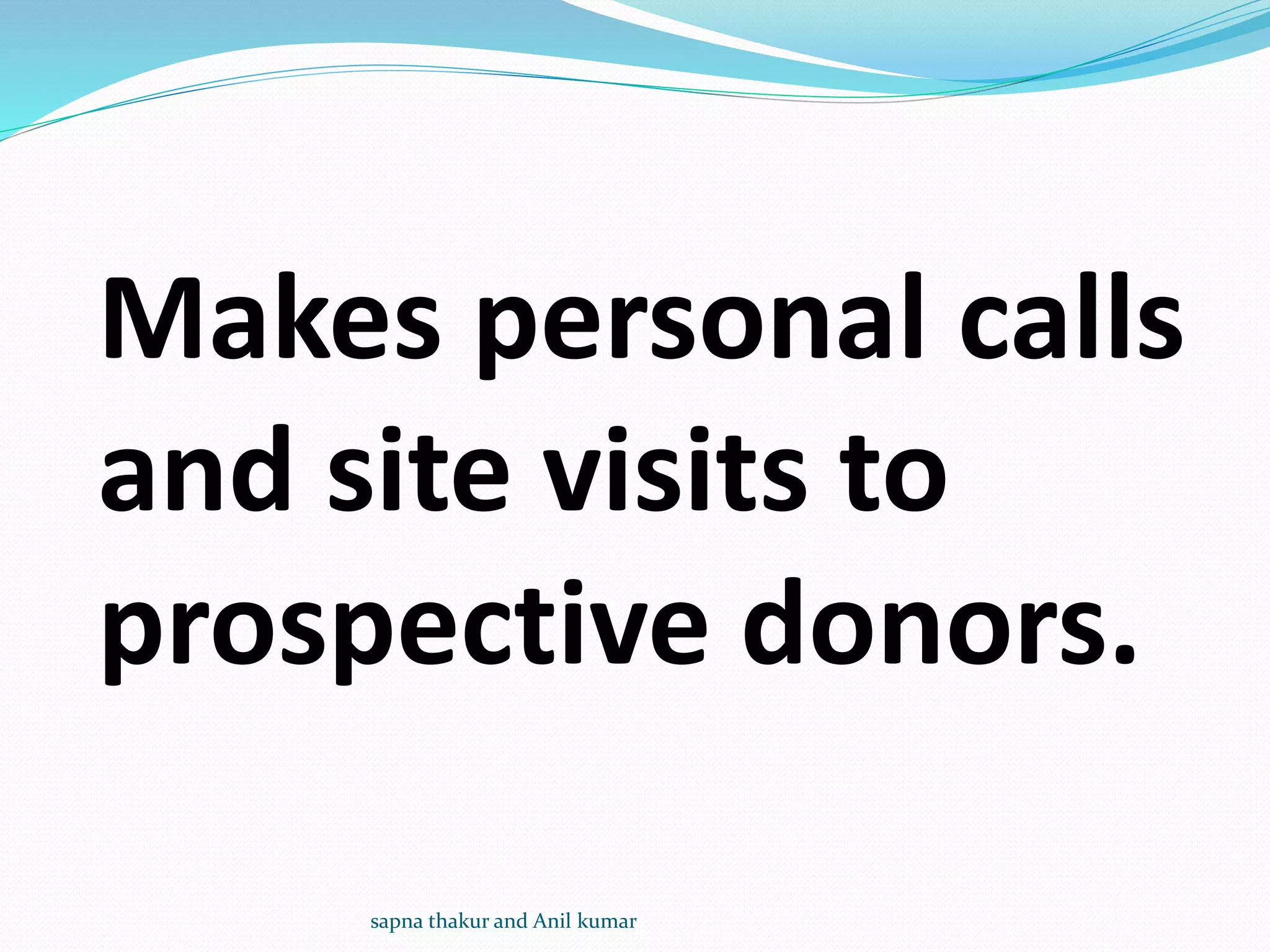 Makes personal calls and site visits to prospective donors.

sapna thakur and Anil kumar